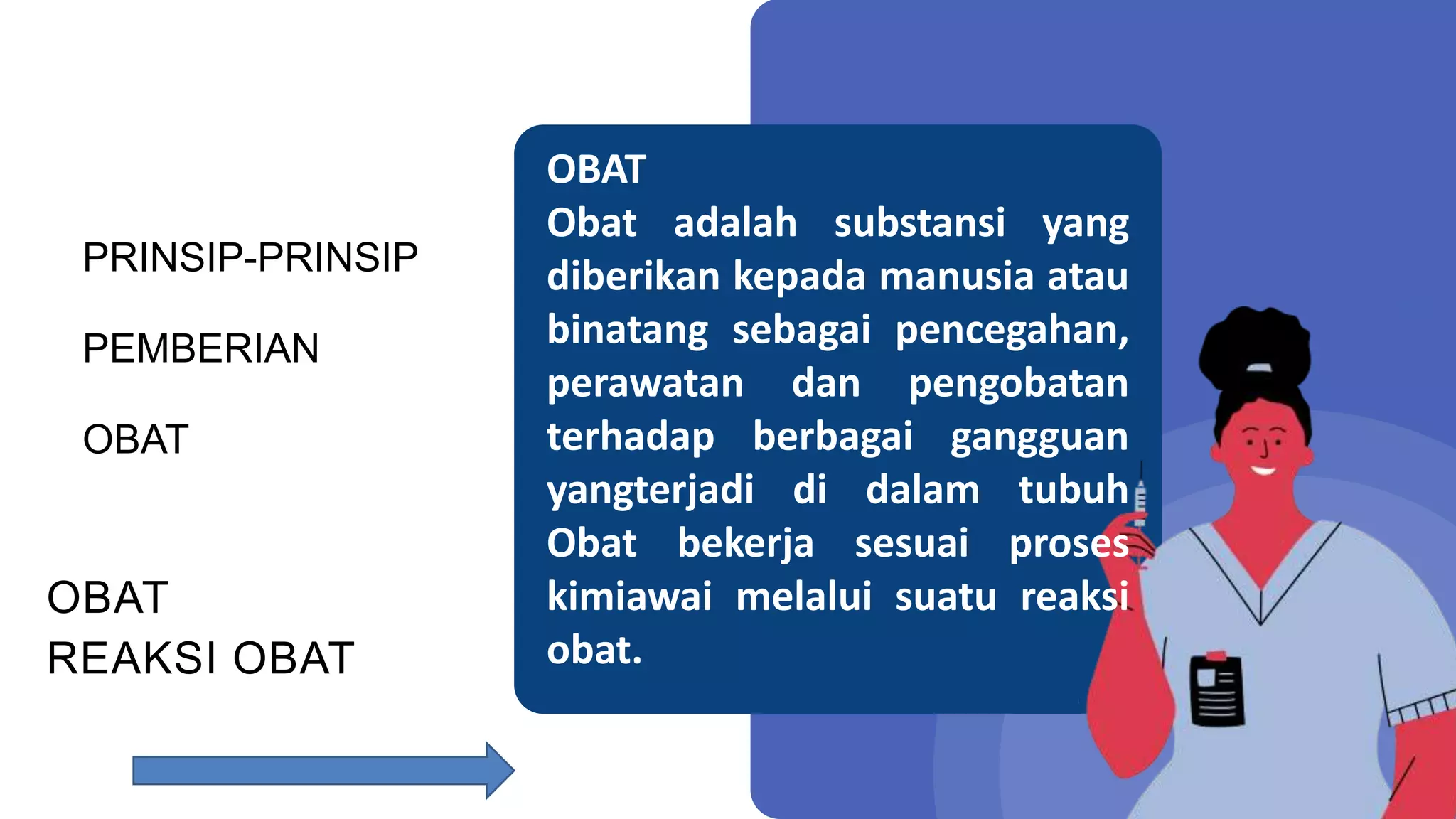 PRINSIP-PRINSIP

PEMBERIAN

OBAT

OBAT
REAKSI OBAT

OBAT
Obat adalah substansi yang diberikan kepada manusia atau binatang sebagai pencegahan, perawatan dan pengobatan terhadap berbagai gangguan yangterjadi di dalam tubuh Obat bekerja sesuai proses kimiawai melalui suatu reaksi obat.